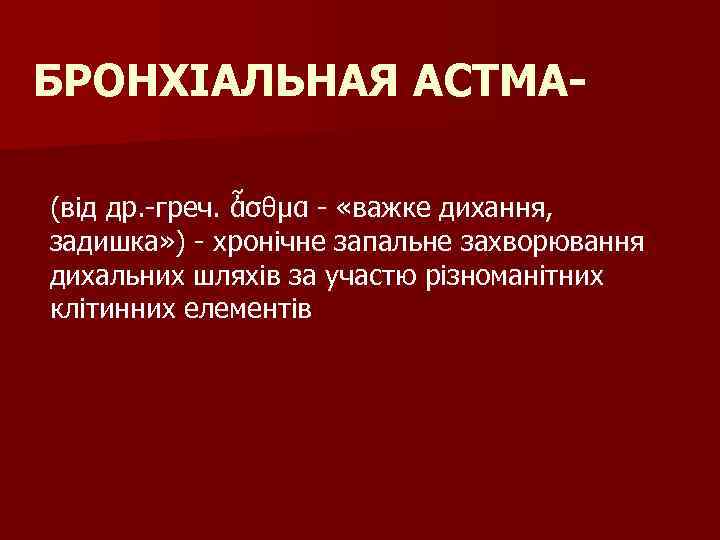 БРОНХІАЛЬНАЯ АСТМА-

(від др.-греч. ἆσθμα - «важке дихання, задишка») - хронічне запальне захворювання дихальних шляхів за участю різноманітних клітинних елементів